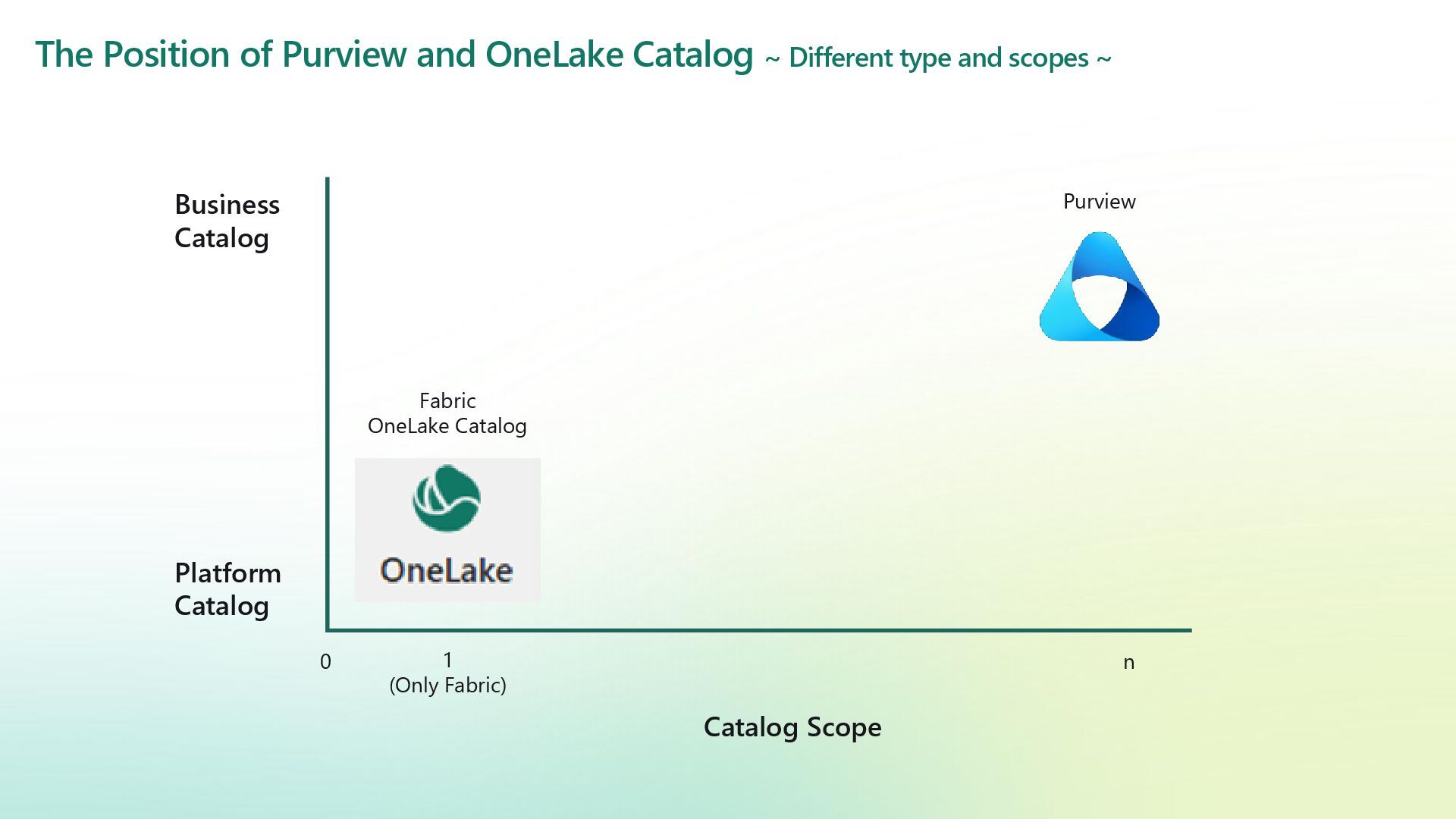 The Position of Purview and OneLake Catalog ~ Different type and scopes ~

Business Catalog

Purview

Fabric
OneLake Catalog

OneLake

Platform Catalog

0
1
(Only Fabric)
n

Catalog Scope